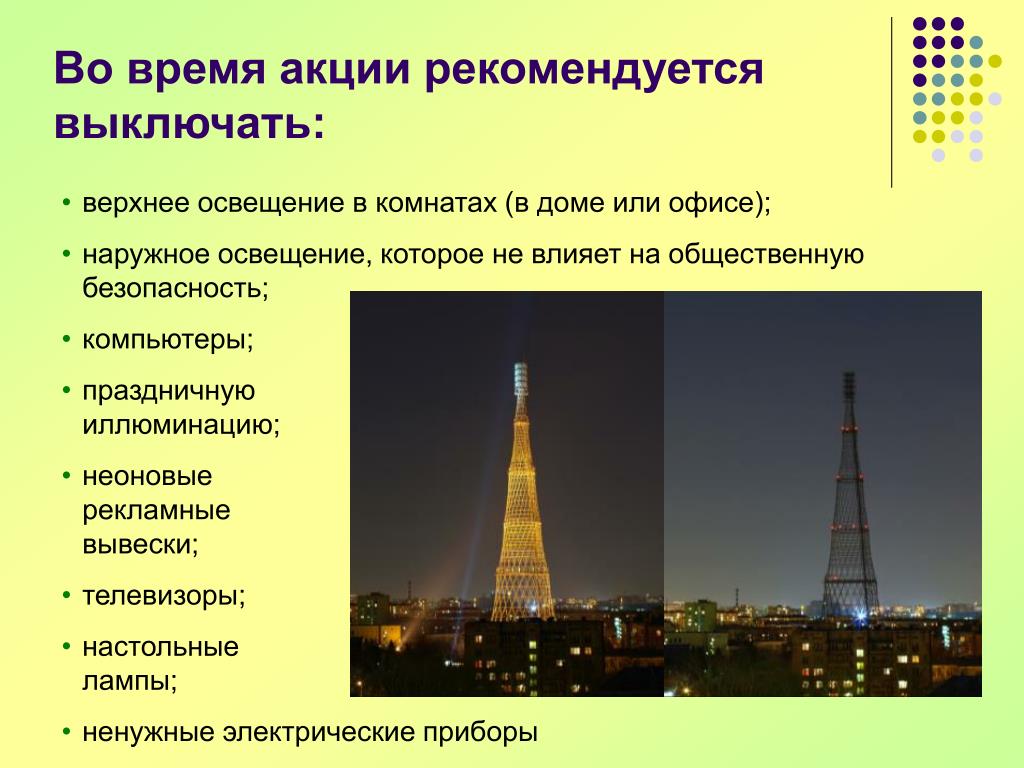 Во время акции рекомендуется выключать:

• верхнее освещение в комнатах (в доме или офисе);
• наружное освещение, которое не влияет на общественную безопасность;
• компьютеры;
• праздничную иллюминацию;
• неоновые рекламные вывески;
• телевизоры;
• настольные лампы;
• ненужные электрические приборы